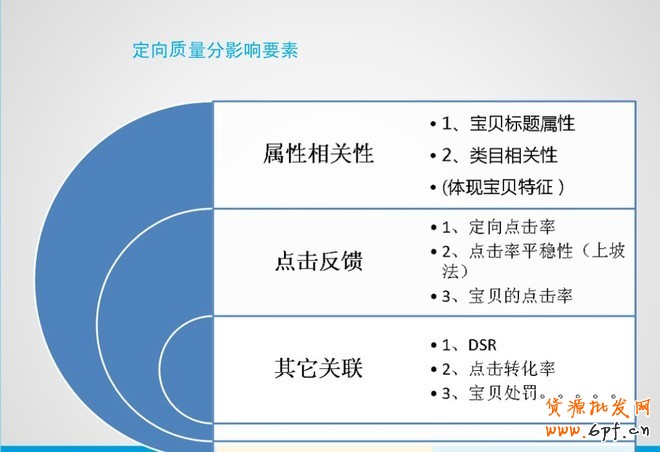 定向质量分影响要素

属性相关性

• 1、宝贝标题属性
• 2、类目相关性
• (体现宝贝特征 )

点击反馈

• 1、定向点击率
• 2、点击率平稳性（上坡法）
• 3、宝贝的点击率

其它关联

• 1、DSR
• 2、点击转化率
• 3、宝贝处罚。

货源批发网
www.6pf.cn